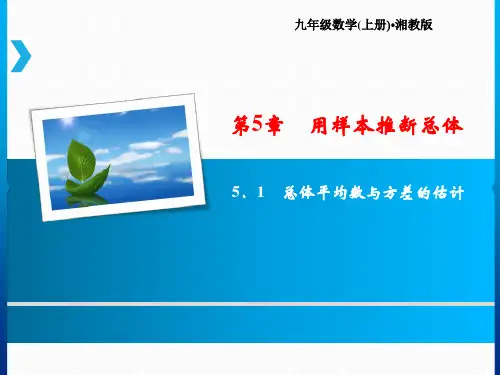 九年级数学(上册)•湘教版

第5章　用样本推断总体

5．1　总体平均数与方差的估计